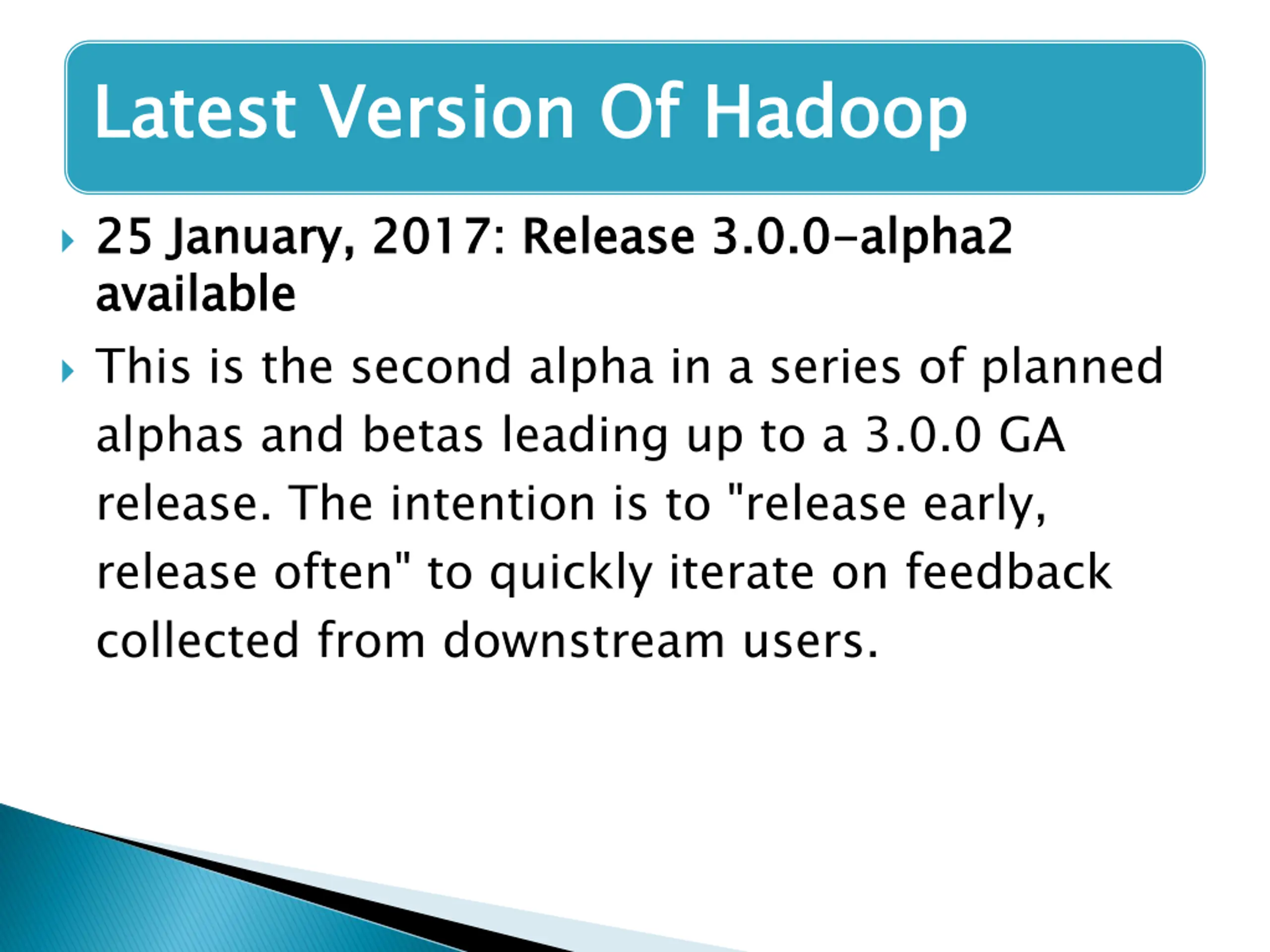 Latest Version Of Hadoop

25 January, 2017: Release 3.0.0-alpha2 available

This is the second alpha in a series of planned alphas and betas leading up to a 3.0.0 GA release. The intention is to "release early, release often" to quickly iterate on feedback collected from downstream users.